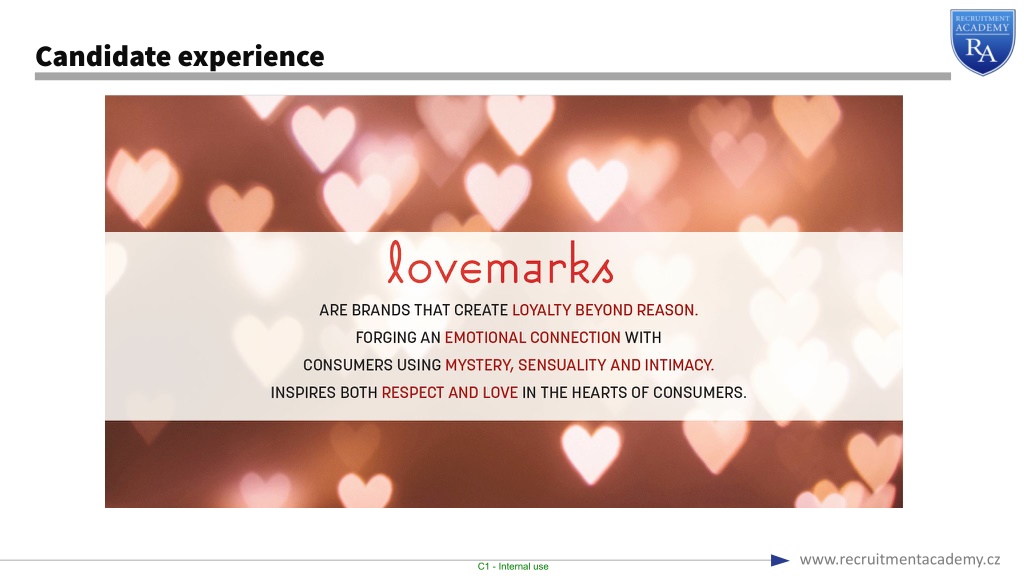 Candidate experience

RECRUITMENT ACADEMY RA

lovemarks

ARE BRANDS THAT CREATE LOYALTY BEYOND REASON.
FORGING AN EMOTIONAL CONNECTION WITH
CONSUMERS USING MYSTERY, SENSUALITY AND INTIMACY.
INSPIRES BOTH RESPECT AND LOVE IN THE HEARTS OF CONSUMERS.

C1 - Internal use

www.recruitmentacademy.cz